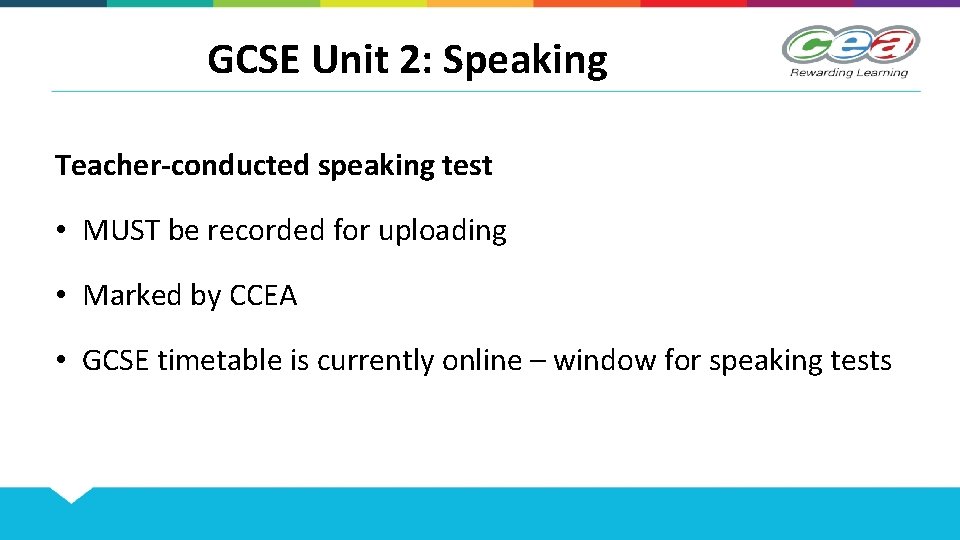 GCSE Unit 2: Speaking

ccea
Rewarding Learning

Teacher-conducted speaking test

• MUST be recorded for uploading

• Marked by CCEA

• GCSE timetable is currently online – window for speaking tests